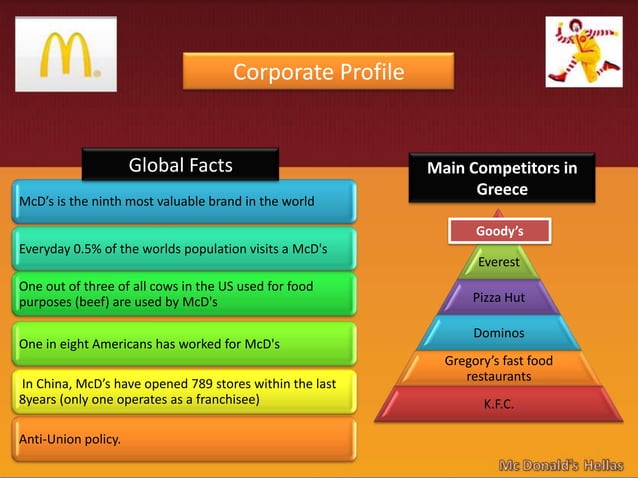 Corporate Profile

Global Facts

McD's is the ninth most valuable brand in the world

Everyday 0.5% of the worlds population visits a McD's

One out of three of all cows in the US used for food purposes (beef) are used by McD's

One in eight Americans has worked for McD's

In China, McD's have opened 789 stores within the last 8years (only one operates as a franchisee)

Anti-Union policy.

Main Competitors in Greece

Goody's

Everest

Pizza Hut

Dominos

Gregory's fast food restaurants

K.F.C.

Mc Donald's Hellas